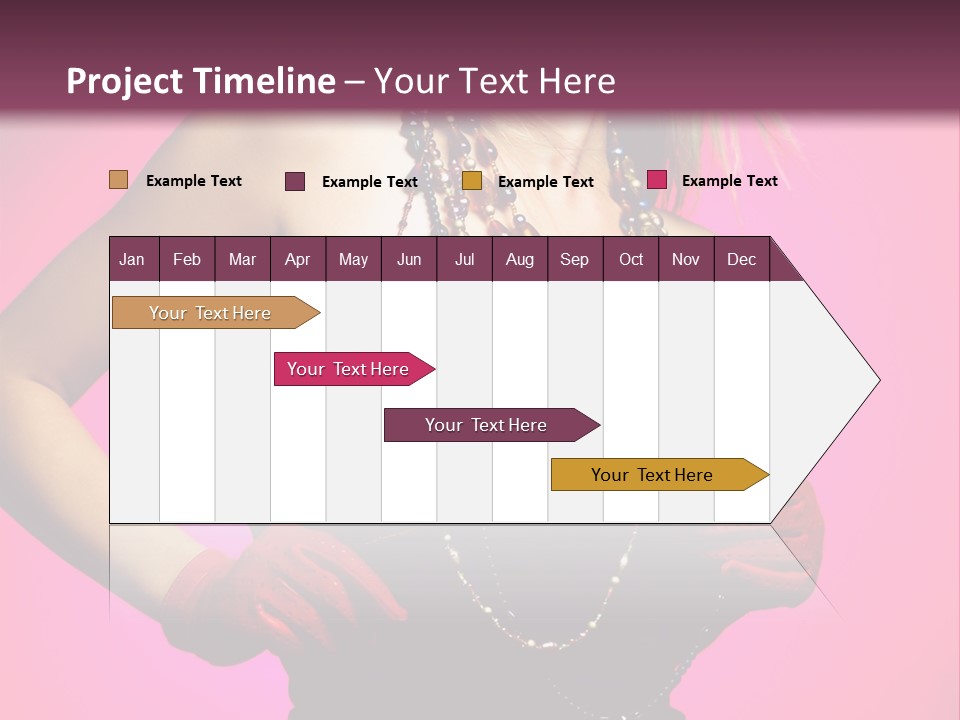 Project Timeline – Your Text Here

Example Text
Example Text
Example Text
Example Text

| Jan | Feb | Mar | Apr | May | Jun | Jul | Aug | Sep | Oct | Nov | Dec |
|---|---|---|---|---|---|---|---|---|---|---|---|

Your Text Here

Your Text Here

Your Text Here

Your Text Here